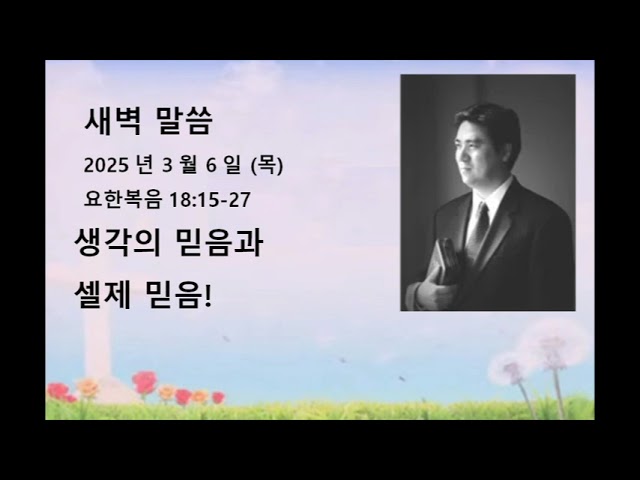 새벽 말씀

2025 년 3 월 6 일 (목)

요한복음 18:15-27

생각의 믿음과

셀제 믿음!